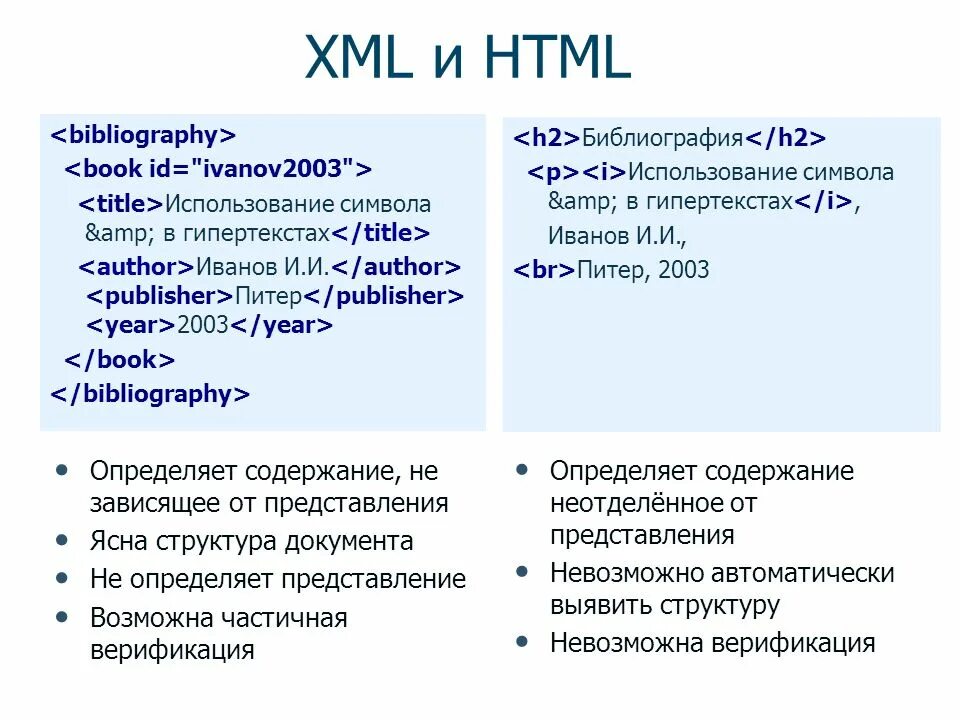 XML и HTML

<bibliography>
<book id="ivanov2003">
<title>Использование символа &amp; в гипертекстах</title>
<author>Иванов И.И.</author>
<publisher>Питер</publisher>
<year>2003</year>
</book>
</bibliography>

• Определяет содержание, не зависящее от представления
• Ясна структура документа
• Не определяет представление
• Возможна частичная верификация

<h2>Библиография</h2>
<p><i>Использование символа &amp; в гипертекстах</i>,
Иванов И.И.,
<br>Питер, 2003

• Определяет содержание неотделённое от представления
• Невозможно автоматически выявить структуру
• Невозможна верификация